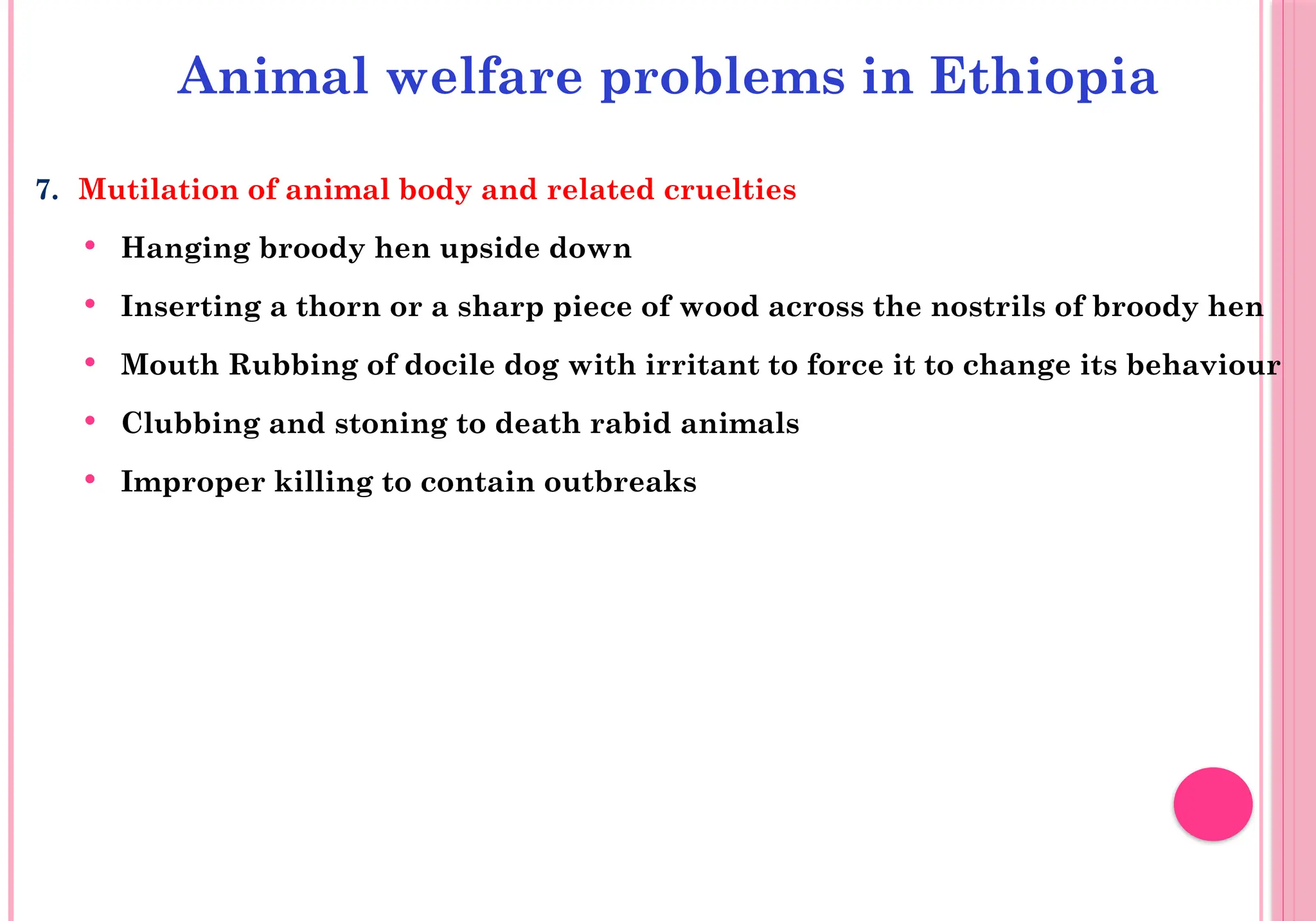 Animal welfare problems in Ethiopia

7. Mutilation of animal body and related cruelties

• Hanging broody hen upside down
• Inserting a thorn or a sharp piece of wood across the nostrils of broody hen
• Mouth Rubbing of docile dog with irritant to force it to change its behaviour
• Clubbing and stoning to death rabid animals
• Improper killing to contain outbreaks